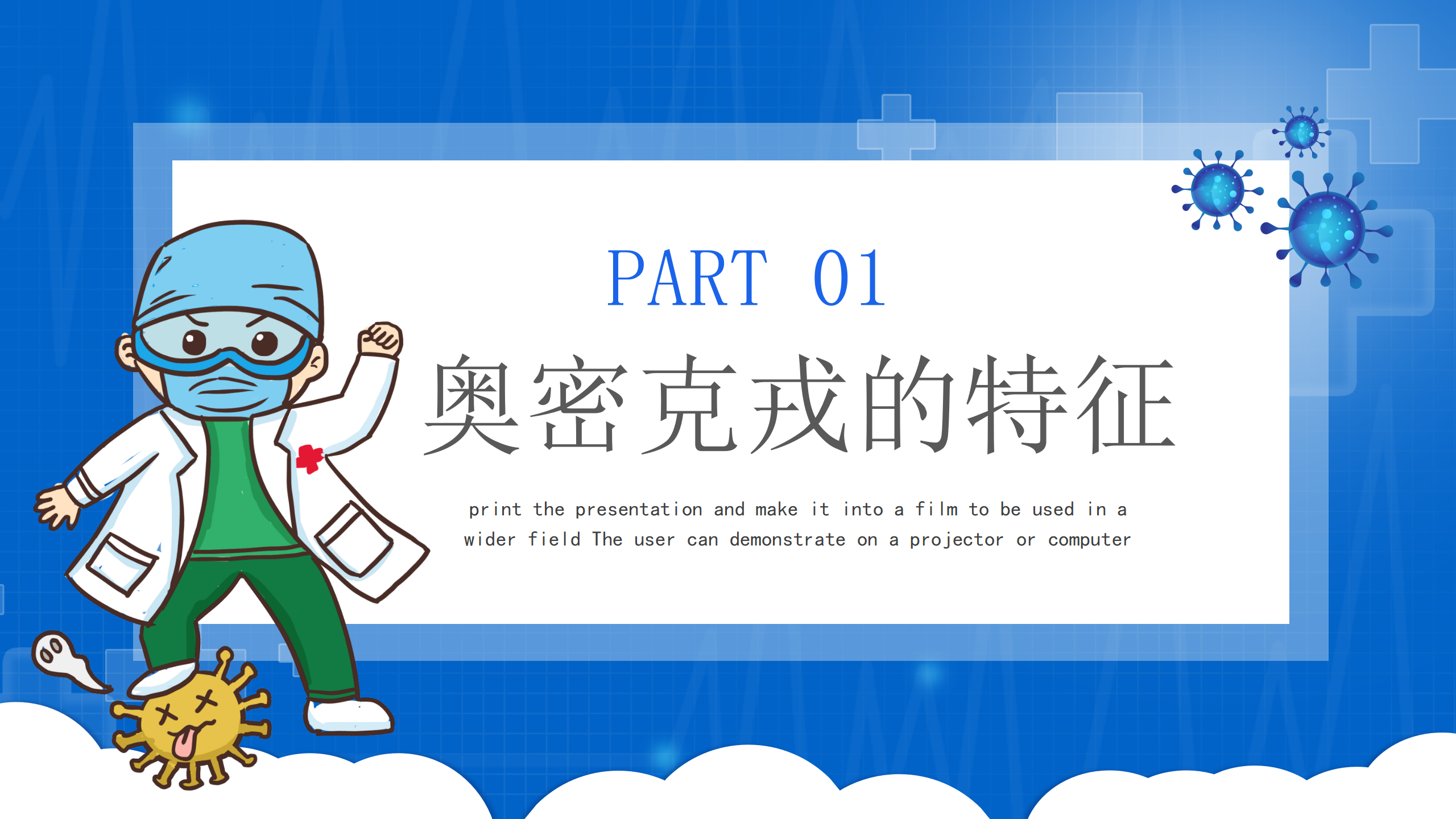 PART 01

奥密克戎的特征

print the presentation and make it into a film to be used in a wider field The user can demonstrate on a projector or computer